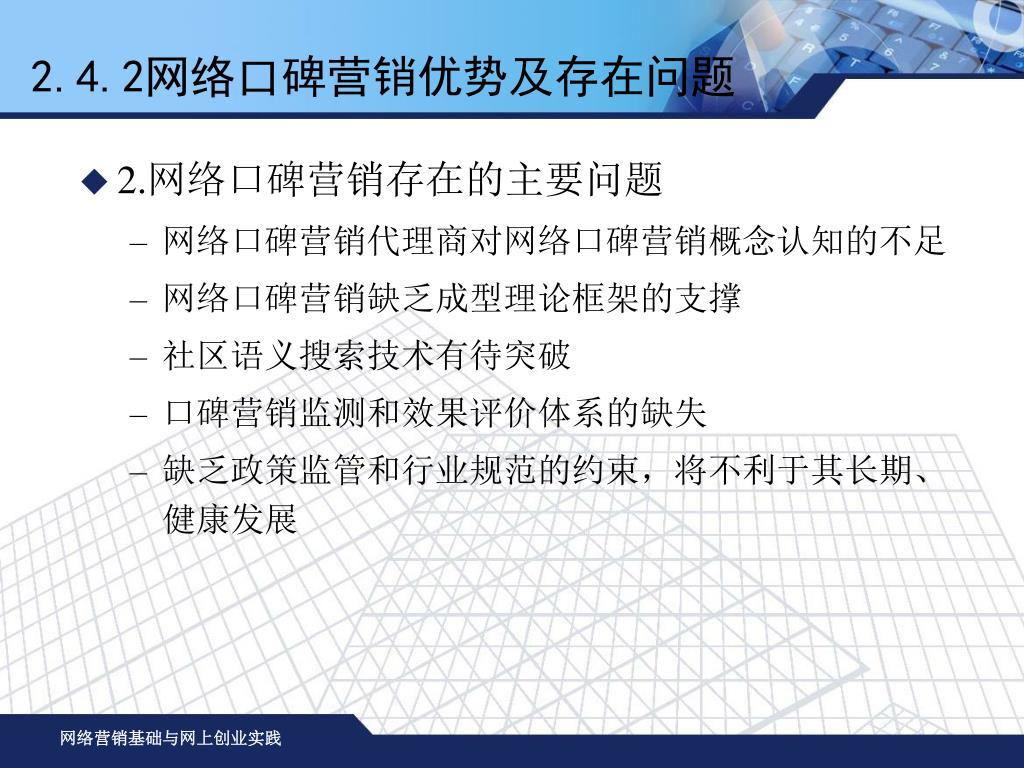 2.4.2网络口碑营销优势及存在问题

◆ 2.网络口碑营销存在的主要问题

– 网络口碑营销代理商对网络口碑营销概念认知的不足

– 网络口碑营销缺乏成型理论框架的支撑

– 社区语义搜索技术有待突破

– 口碑营销监测和效果评价体系的缺失

– 缺乏政策监管和行业规范的约束，将不利于其长期、健康发展

网络营销基础与网上创业实践